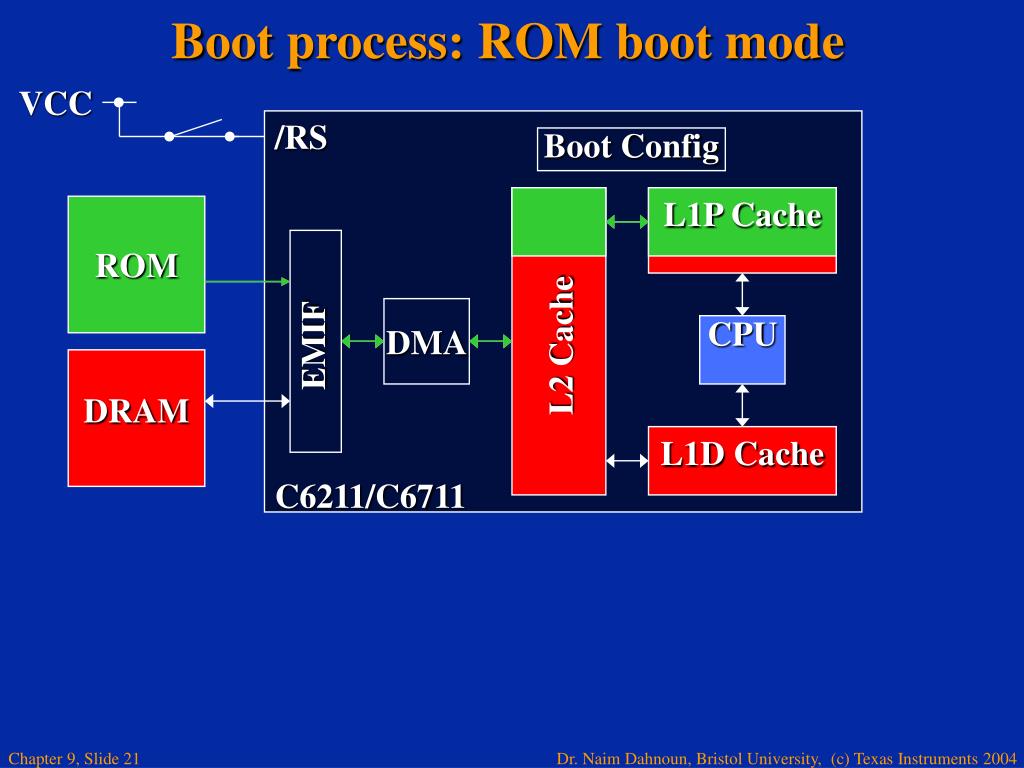 Boot process: ROM boot mode

VCC

/RS

Boot Config

ROM

DRAM

EMIF

DMA

L2 Cache

L1P Cache

CPU

L1D Cache

C6211/C6711

Chapter 9, Slide 21

Dr. Naim Dahnoun, Bristol University, (c) Texas Instruments 2004